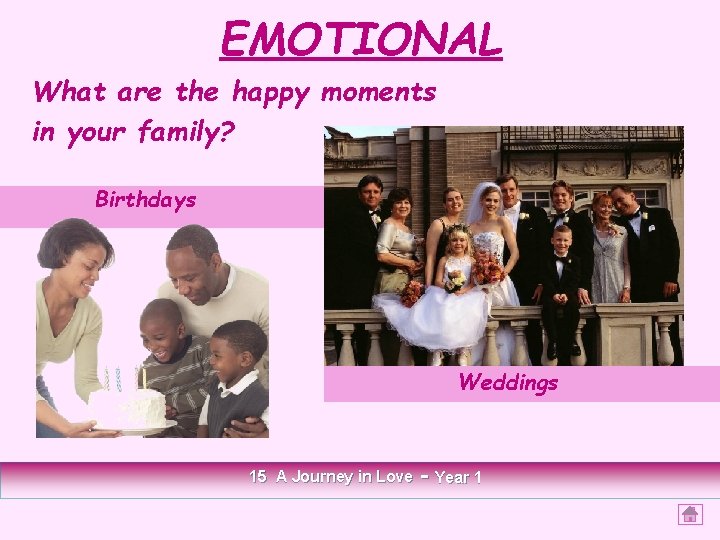 EMOTIONAL

What are the happy moments in your family?

Birthdays

Weddings

15 A Journey in Love - Year 1